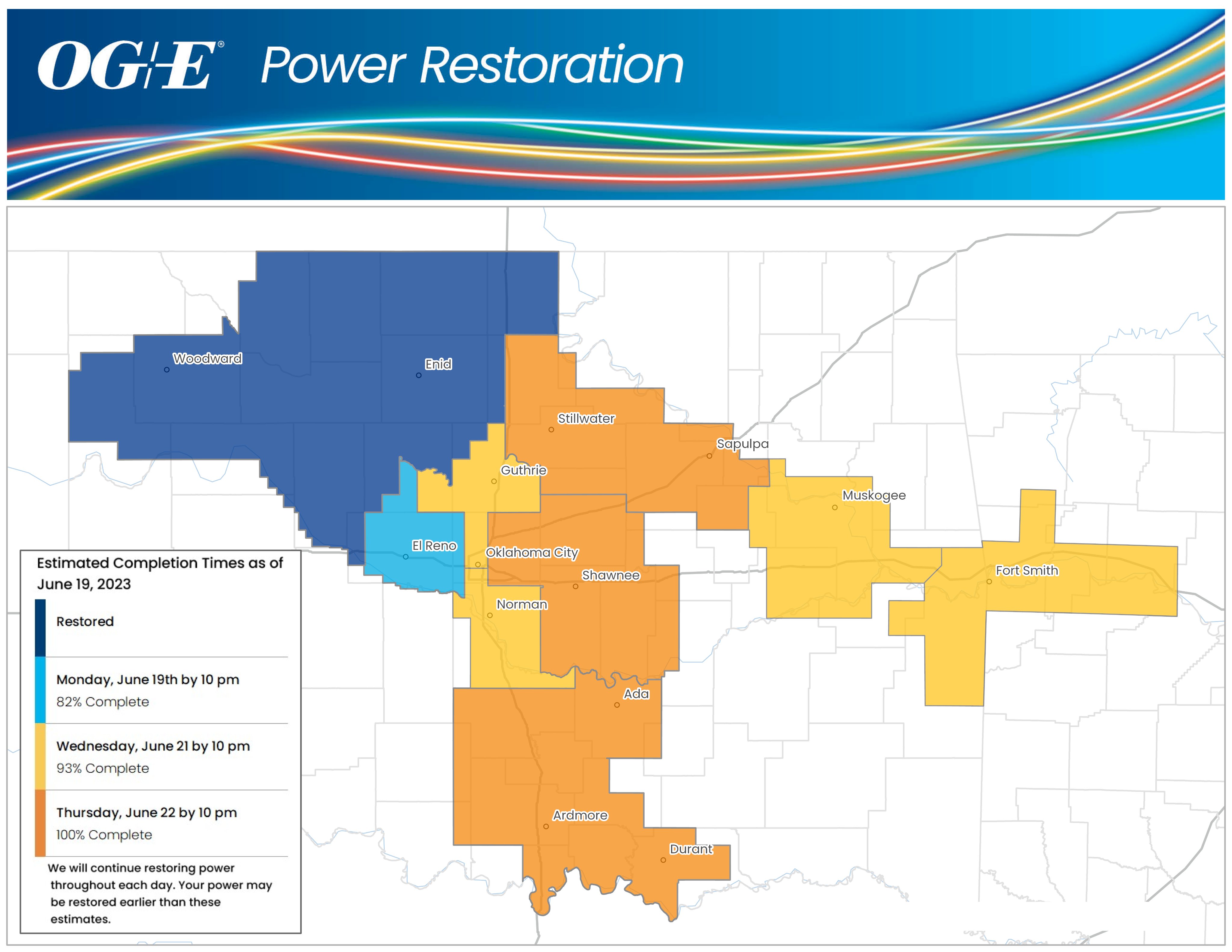 OG+E® Power Restoration

Woodward
Enid
Stillwater
Sapulpa
Guthrie
Muskogee
El Reno
Oklahoma City
Shawnee
Fort Smith
Norman
Ada
Ardmore
Durant

Estimated Completion Times as of June 19, 2023

Restored

Monday, June 19th by 10 pm
82% Complete

Wednesday, June 21 by 10 pm
93% Complete

Thursday, June 22 by 10 pm
100% Complete

We will continue restoring power throughout each day. Your power may be restored earlier than these estimates.